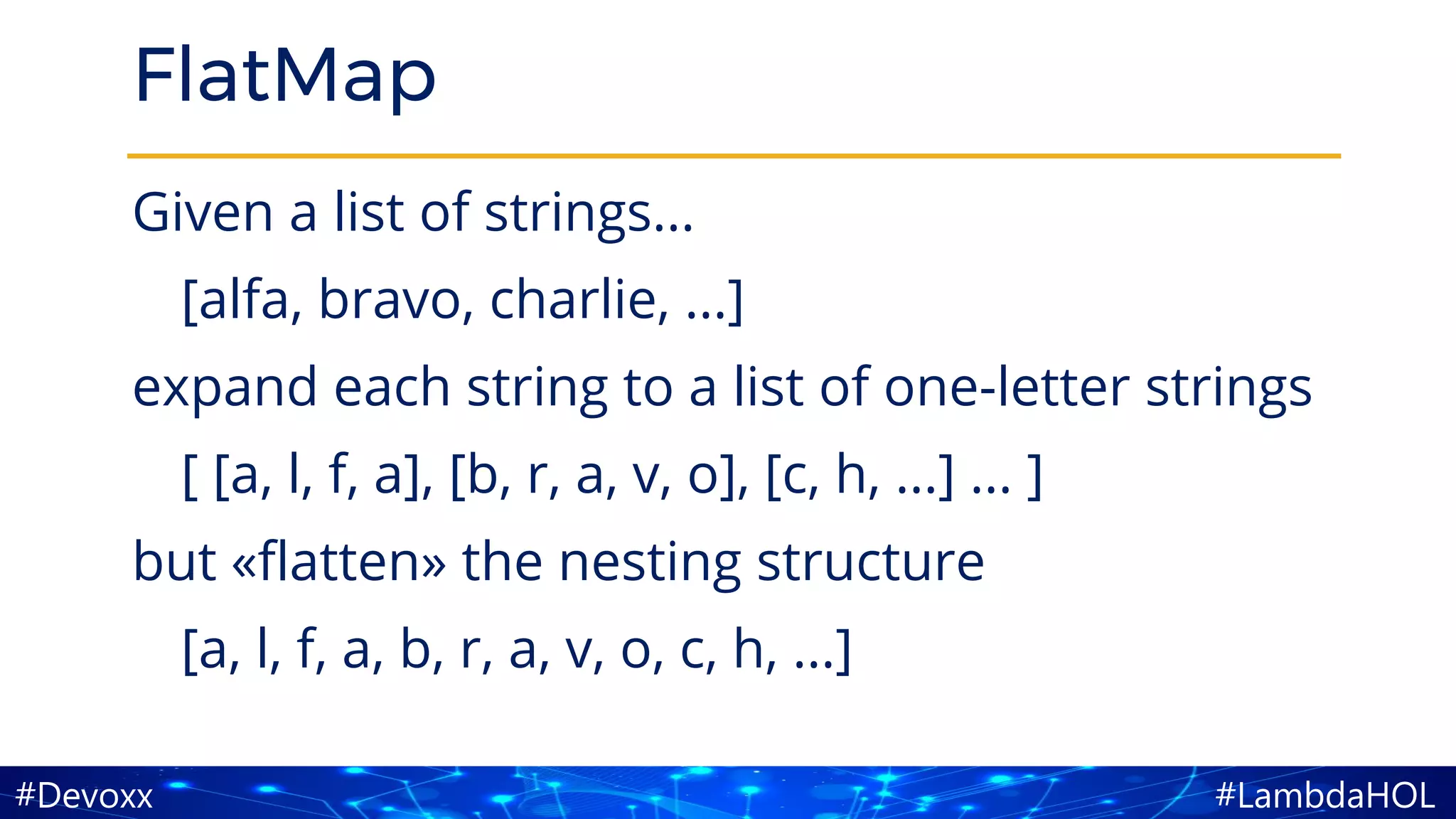 FlatMap

Given a list of strings...

[alfa, bravo, charlie, ...]

expand each string to a list of one-letter strings

[ [a, l, f, a], [b, r, a, v, o], [c, h, ...] ... ]

but «flatten» the nesting structure

[a, l, f, a, b, r, a, v, o, c, h, ...]

#Devoxx

#LambdaHOL